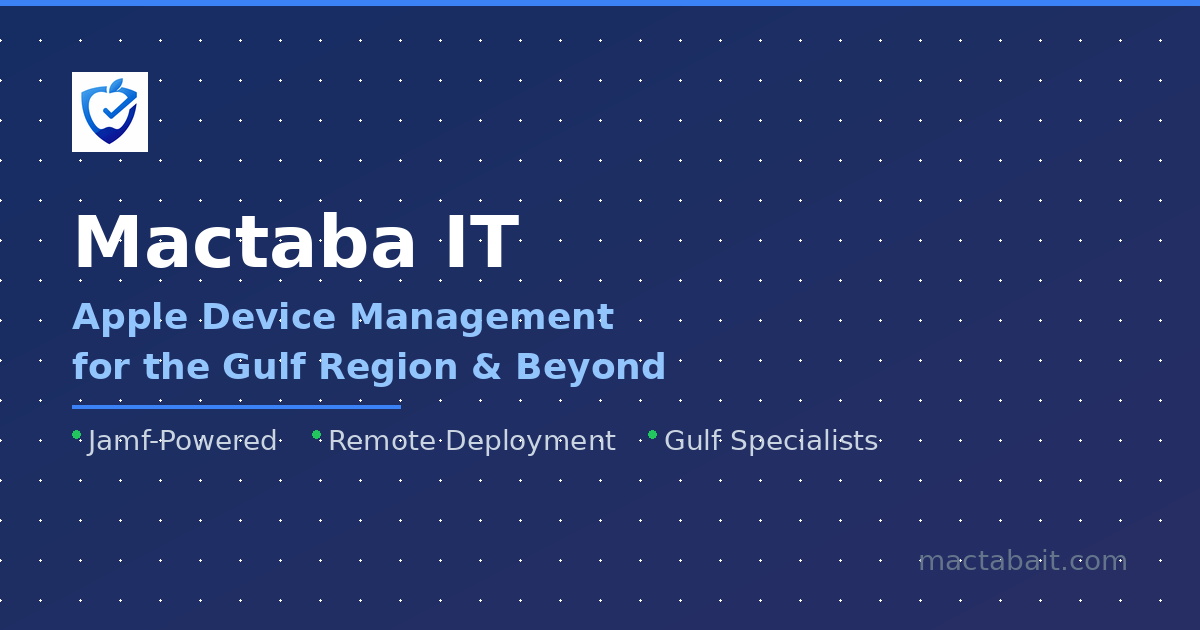 Mactaba IT

Apple Device Management
for the Gulf Region & Beyond

Jamf-Powered   Remote Deployment   Gulf Specialists

mactabait.com